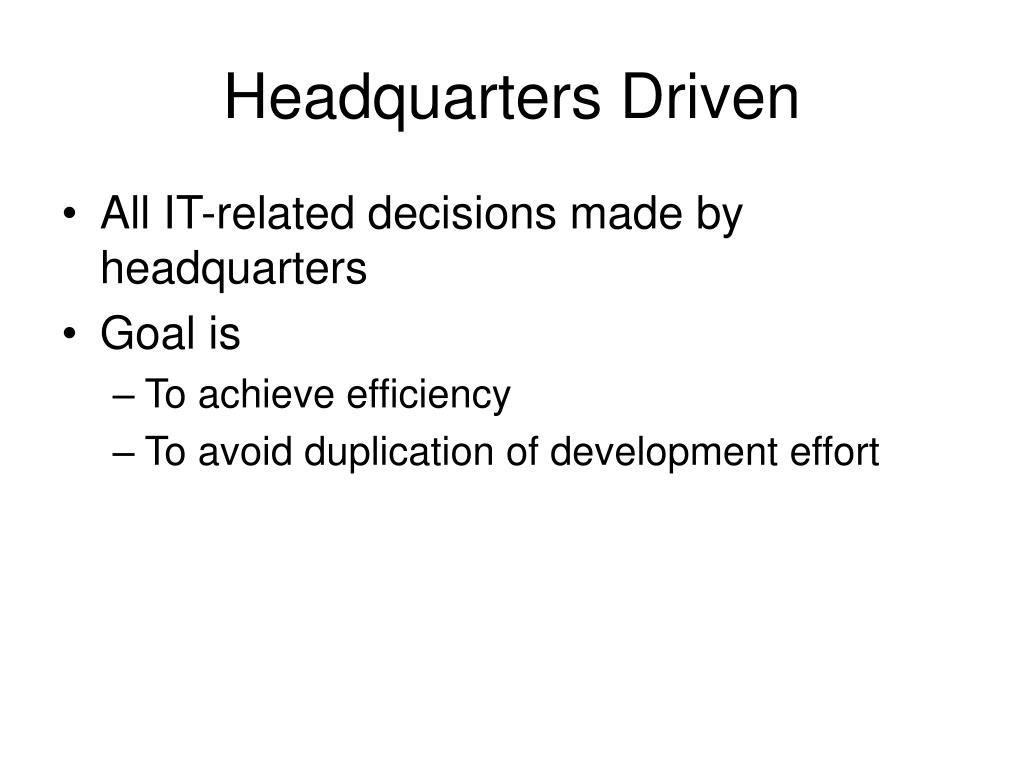 Headquarters Driven

• All IT-related decisions made by headquarters
• Goal is
– To achieve efficiency
– To avoid duplication of development effort